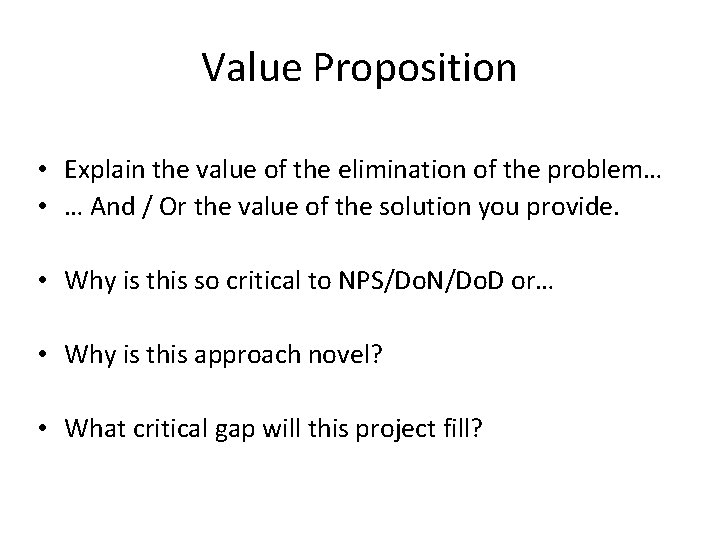 Value Proposition

• Explain the value of the elimination of the problem…
• … And / Or the value of the solution you provide.

• Why is this so critical to NPS/DoN/DoD or…

• Why is this approach novel?

• What critical gap will this project fill?